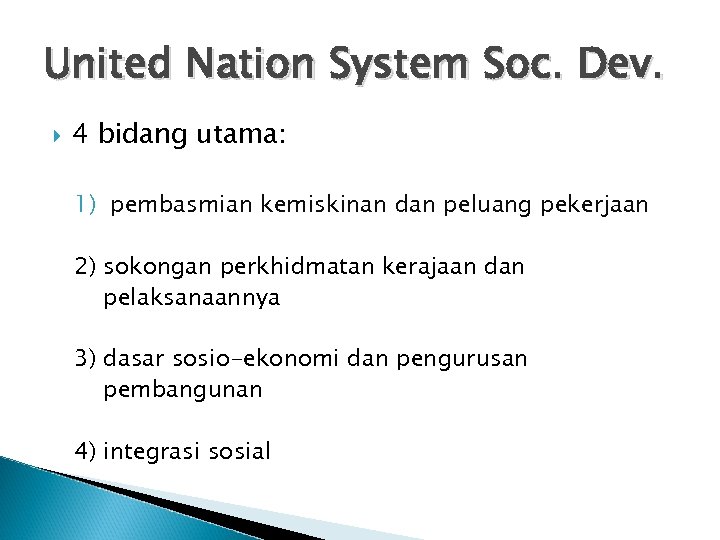 United Nation System Soc. Dev.

4 bidang utama:

1) pembasmian kemiskinan dan peluang pekerjaan

2) sokongan perkhidmatan kerajaan dan pelaksanaannya

3) dasar sosio-ekonomi dan pengurusan pembangunan

4) integrasi sosial